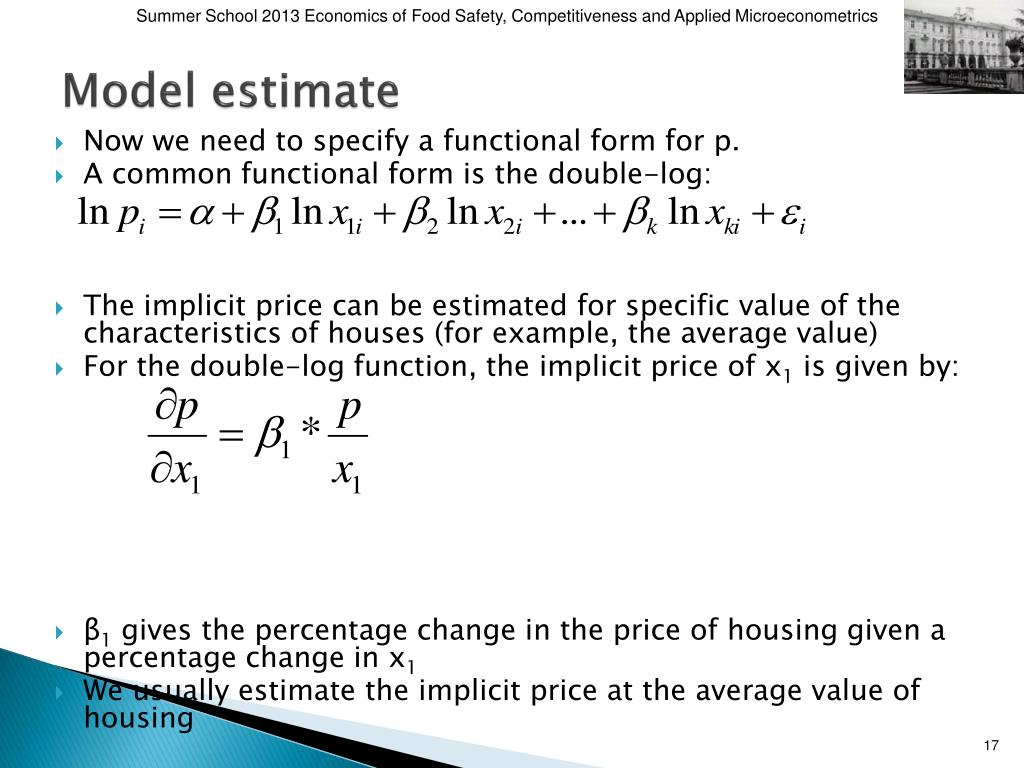 Summer School 2013 Economics of Food Safety, Competitiveness and Applied Microeconometrics

Model estimate

Now we need to specify a functional form for p.
A common functional form is the double-log:

$\ln p_i = \alpha + \beta_1 \ln x_{1i} + \beta_2 \ln x_{2i} + \ldots + \beta_k \ln x_{ki} + \varepsilon_i$

The implicit price can be estimated for specific value of the characteristics of houses (for example, the average value)
For the double-log function, the implicit price of $x_1$ is given by:

$\frac{\partial p}{\partial x_1} = \beta_1 * \frac{p}{x_1}$

$\beta_1$ gives the percentage change in the price of housing given a percentage change in $x_1$
We usually estimate the implicit price at the average value of housing

17